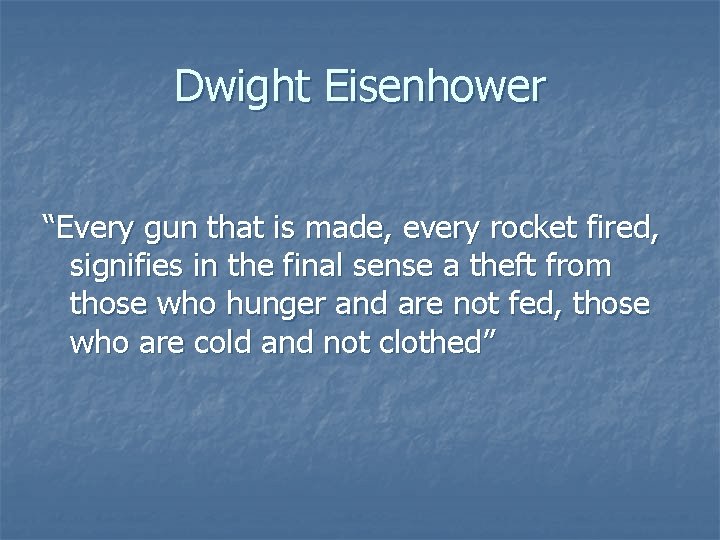 Dwight Eisenhower

“Every gun that is made, every rocket fired, signifies in the final sense a theft from those who hunger and are not fed, those who are cold and not clothed”